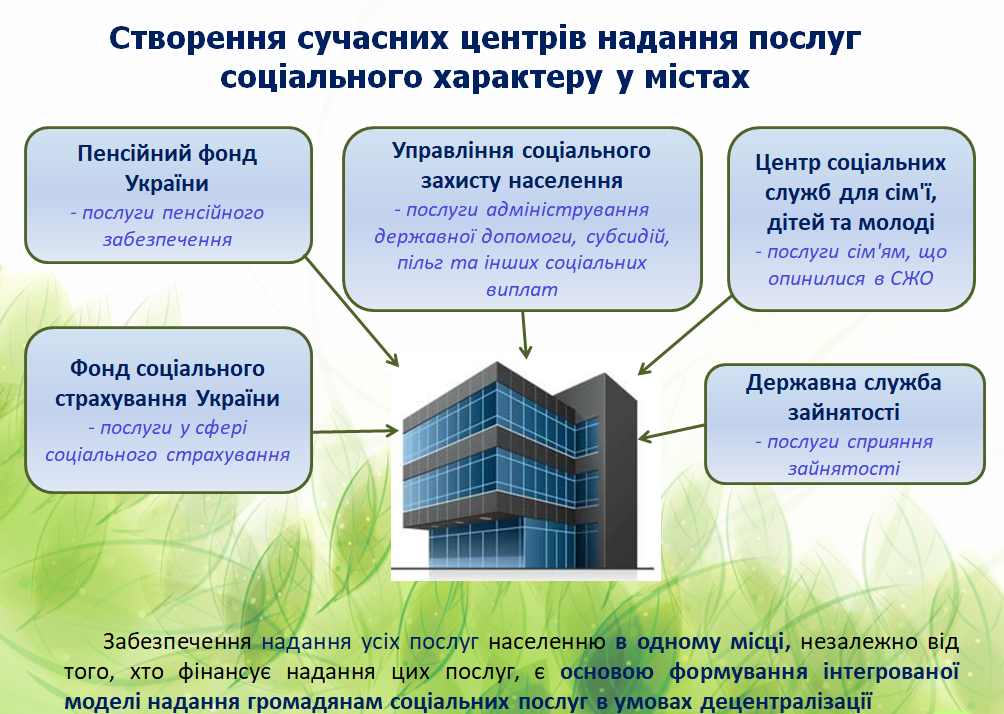 Створення сучасних центрів надання послуг соціального характеру у містах

Пенсійний фонд України
- послуги пенсійного забезпечення

Управління соціального захисту населення
- послуги адміністрування державної допомоги, субсидій, пільг та інших соціальних виплат

Центр соціальних служб для сім'ї, дітей та молоді
- послуги сім'ям, що опинилися в СЖО

Фонд соціального страхування України
- послуги у сфері соціального страхування

Державна служба зайнятості
- послуги сприяння зайнятості

Забезпечення надання усіх послуг населенню в одному місці, незалежно від того, хто фінансує надання цих послуг, є основою формування інтегрованої моделі надання громадянам соціальних послуг в умовах децентралізації